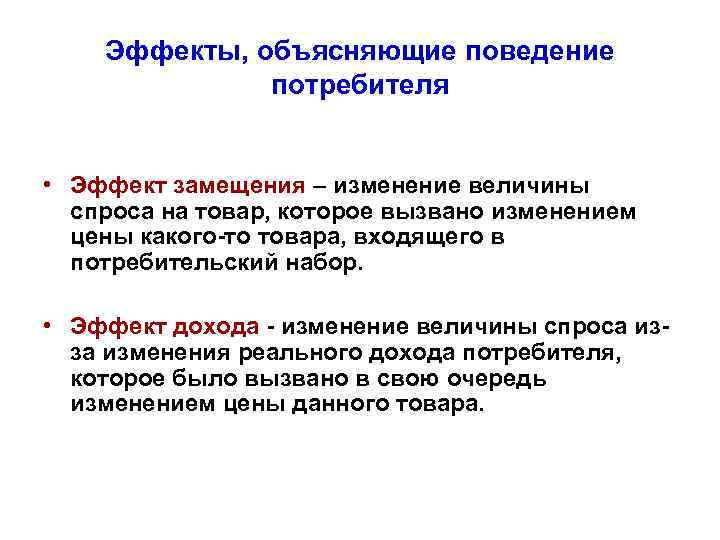 Эффекты, объясняющие поведение потребителя

• Эффект замещения – изменение величины спроса на товар, которое вызвано изменением цены какого-то товара, входящего в потребительский набор.

• Эффект дохода - изменение величины спроса из-за изменения реального дохода потребителя, которое было вызвано в свою очередь изменением цены данного товара.